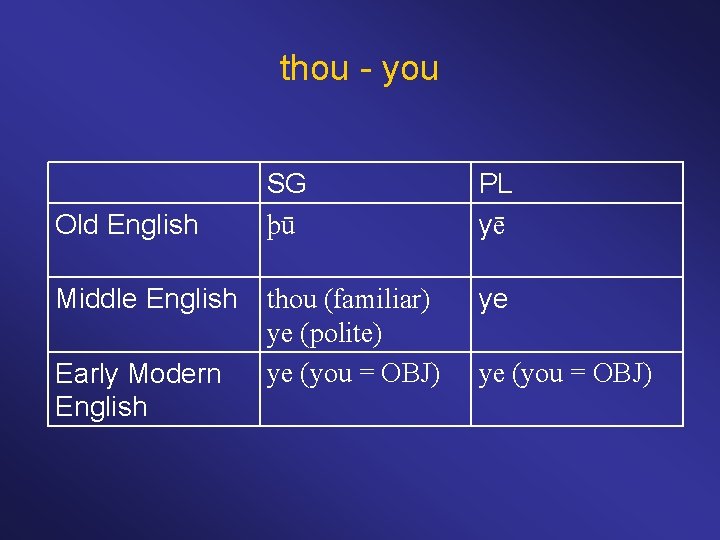 thou - you

| | SG | PL |
|---|---|---|
| Old English | þū | yē |
| Middle English | thou (familiar) ye (polite) | ye |
| Early Modern English | ye (you = OBJ) | ye (you = OBJ) |